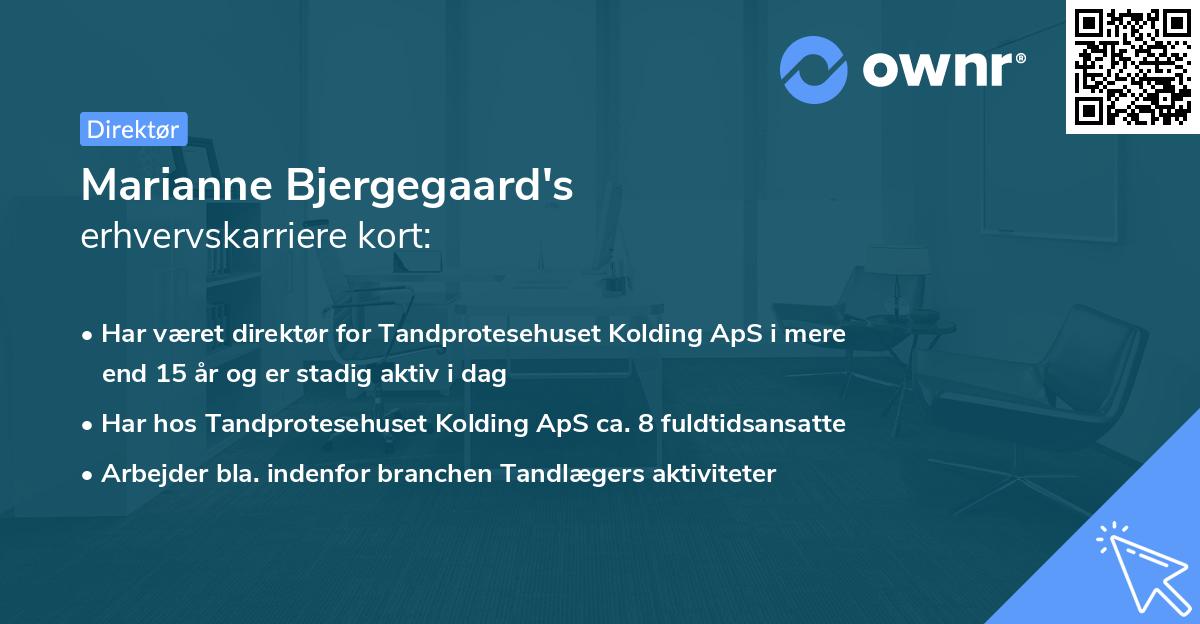 ownr®

Direktør

Marianne Bjergegaard's
erhvervskarriere kort:

• Har været direktør for Tandprotesehuset Kolding ApS i mere end 15 år og er stadig aktiv i dag
• Har hos Tandprotesehuset Kolding ApS ca. 8 fuldtidsansatte
• Arbejder bla. indenfor branchen Tandlægers aktiviteter